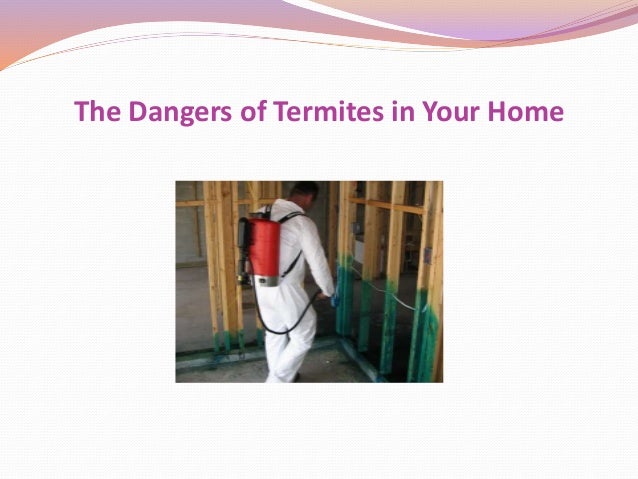 The Dangers of Termites in Your Home